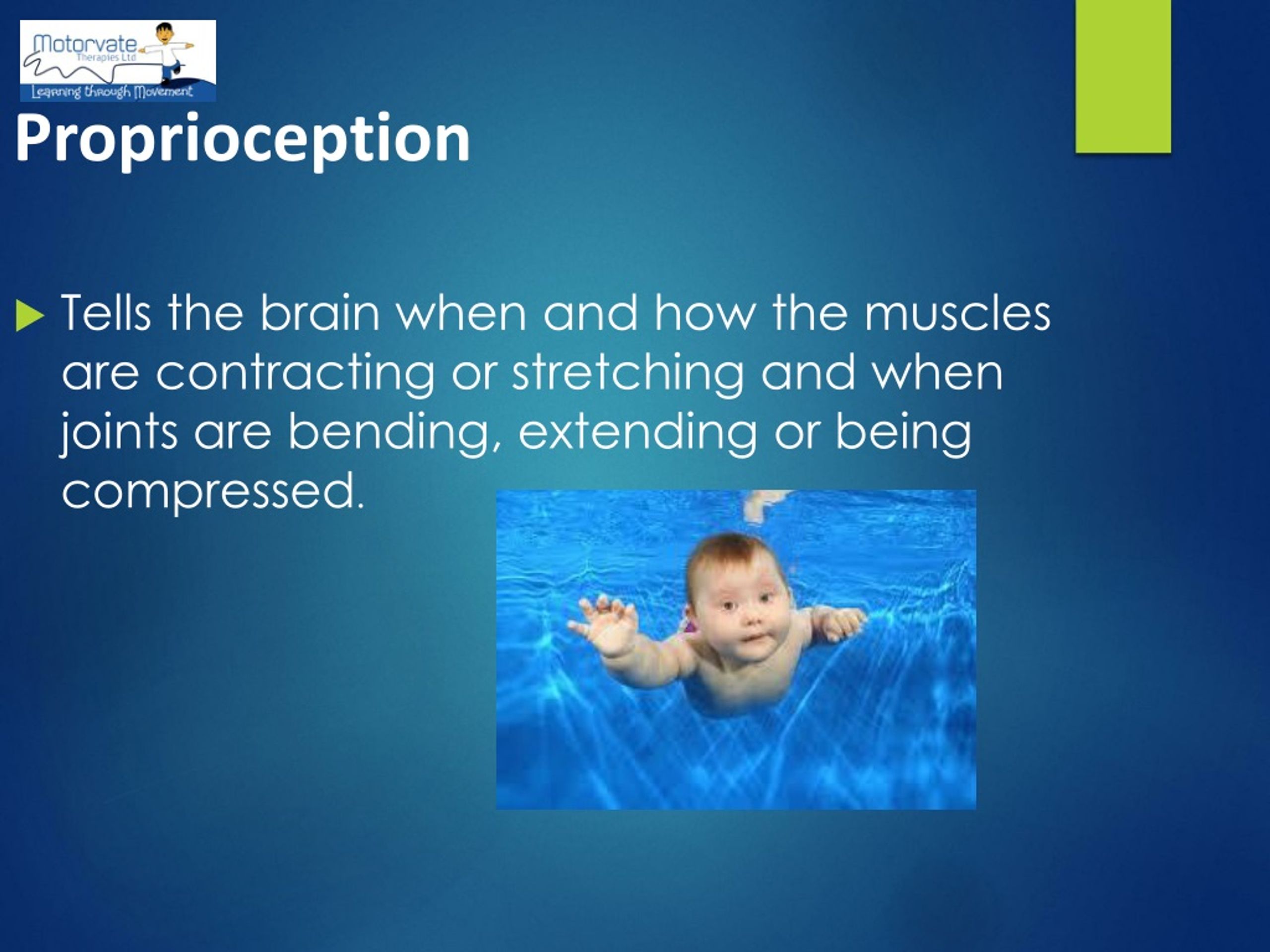 Motorvate
Therapies Ltd
Learning through Movement

Proprioception

Tells the brain when and how the muscles are contracting or stretching and when joints are bending, extending or being compressed.